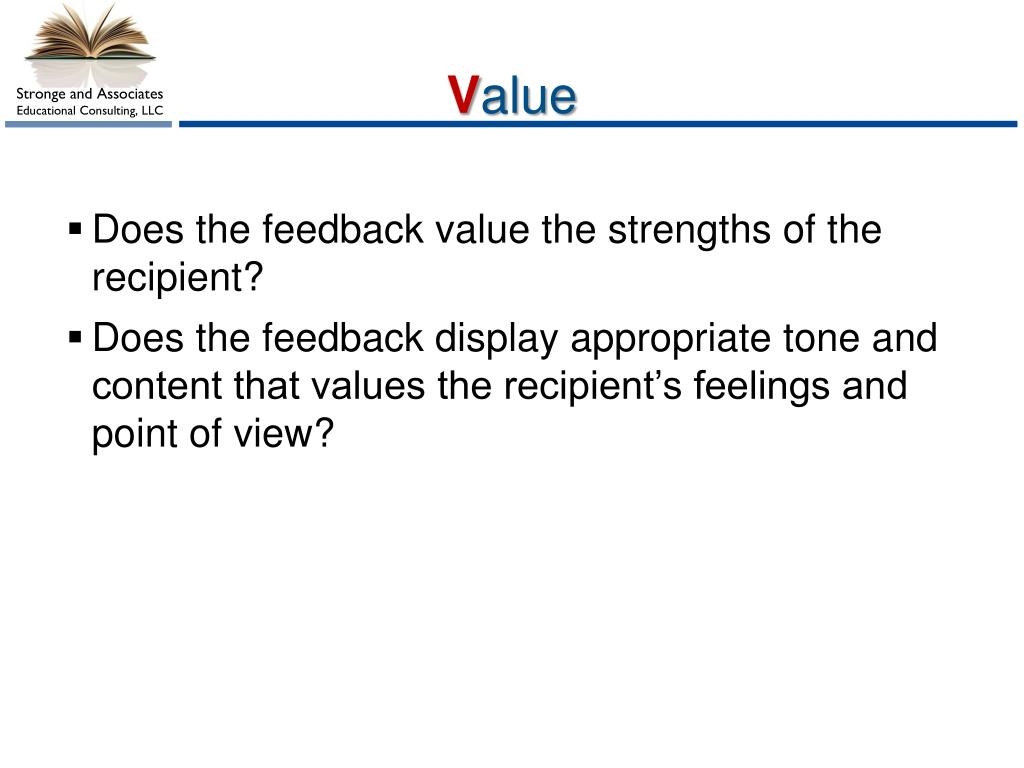 Stronge and Associates
Educational Consulting, LLC

Value

▪ Does the feedback value the strengths of the recipient?

▪ Does the feedback display appropriate tone and content that values the recipient's feelings and point of view?